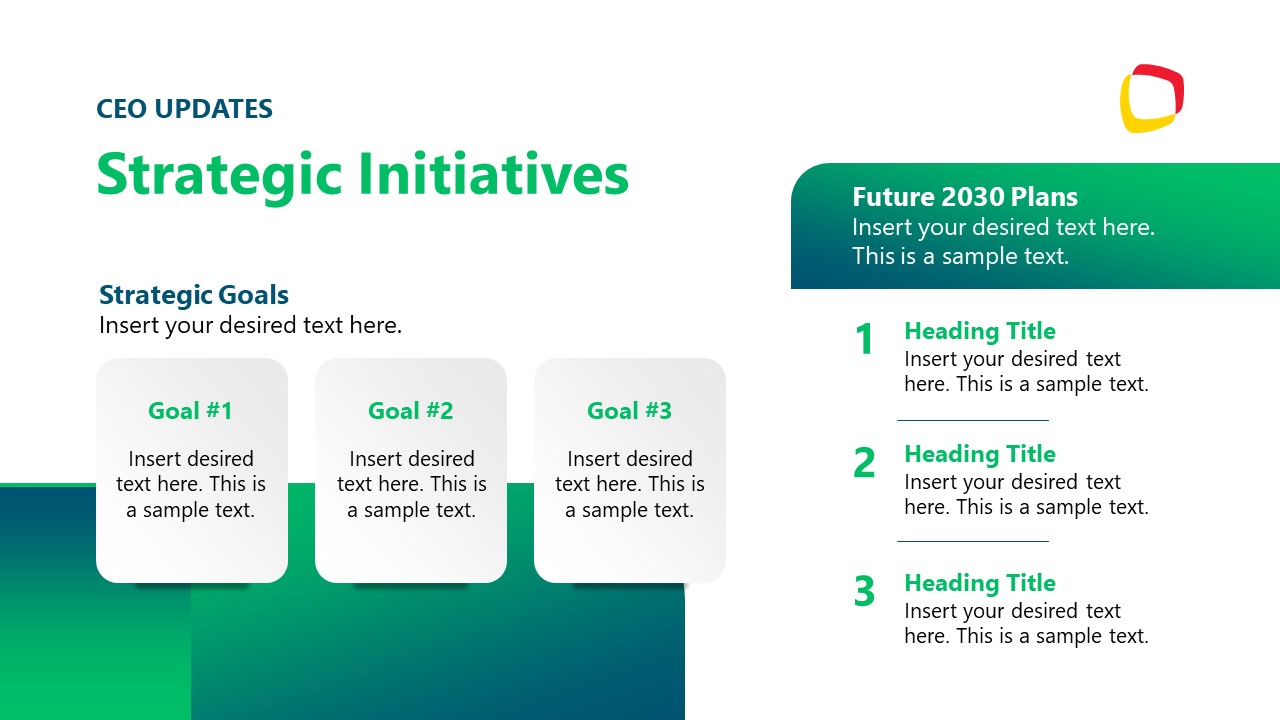 CEO UPDATES

Strategic Initiatives

Strategic Goals
Insert your desired text here.

Goal #1
Insert desired text here. This is a sample text.

Goal #2
Insert desired text here. This is a sample text.

Goal #3
Insert desired text here. This is a sample text.

Future 2030 Plans
Insert your desired text here. This is a sample text.

1 Heading Title
Insert your desired text here. This is a sample text.

2 Heading Title
Insert your desired text here. This is a sample text.

3 Heading Title
Insert your desired text here. This is a sample text.